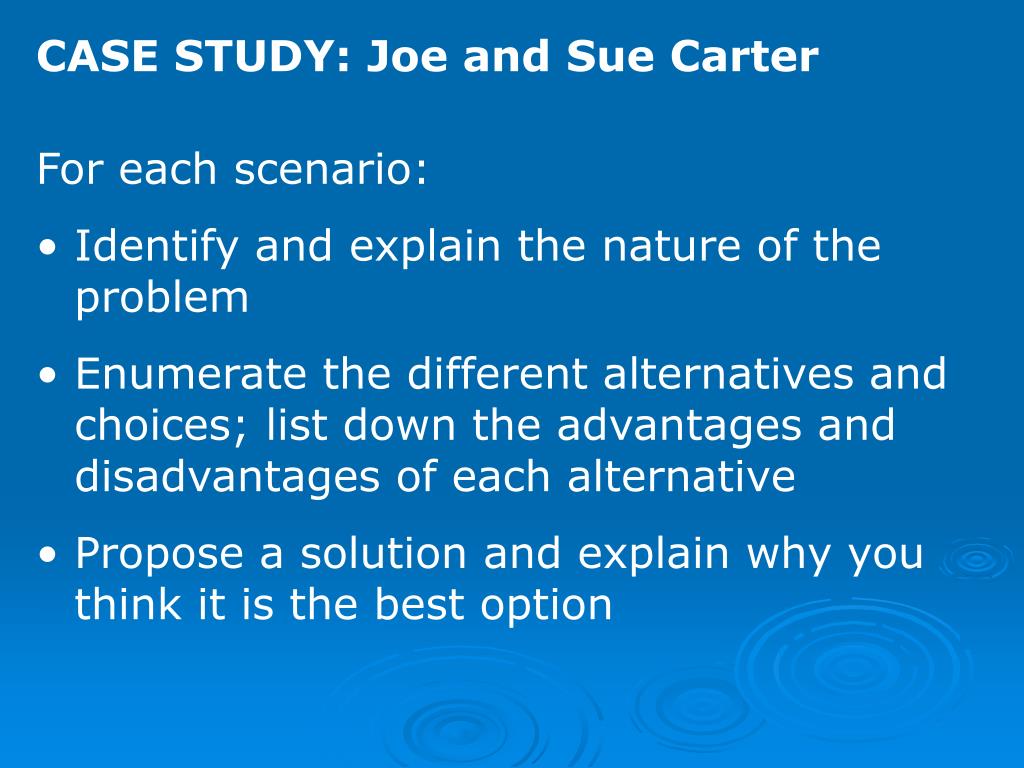 CASE STUDY: Joe and Sue Carter

For each scenario:

• Identify and explain the nature of the problem

• Enumerate the different alternatives and choices; list down the advantages and disadvantages of each alternative

• Propose a solution and explain why you think it is the best option